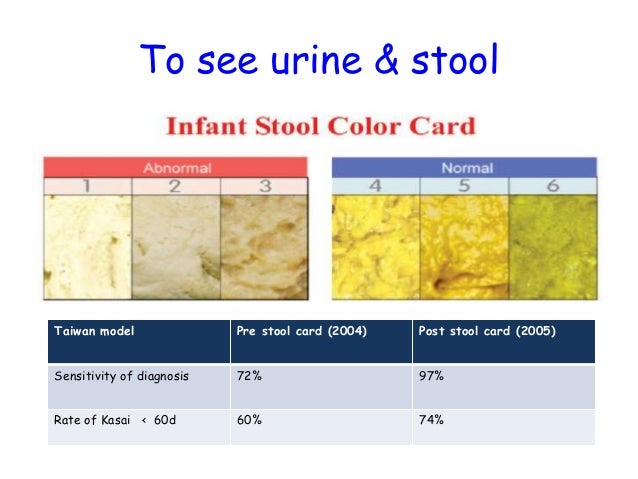 To see urine & stool

Infant Stool Color Card

Abnormal

1 2 3

Normal

4 5 6

| Taiwan model | Pre stool card (2004) | Post stool card (2005) |
|---|---|---|
| Sensitivity of diagnosis | 72% | 97% |
| Rate of Kasai < 60d | 60% | 74% |